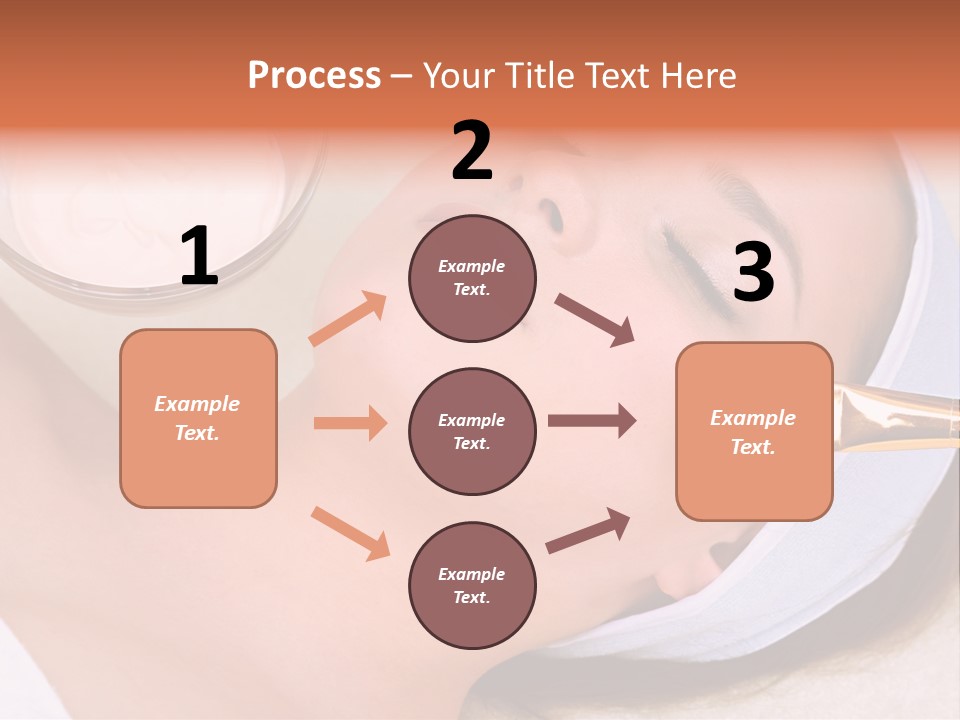 Process – Your Title Text Here

1

Example Text.

2

Example Text.

Example Text.

Example Text.

3

Example Text.